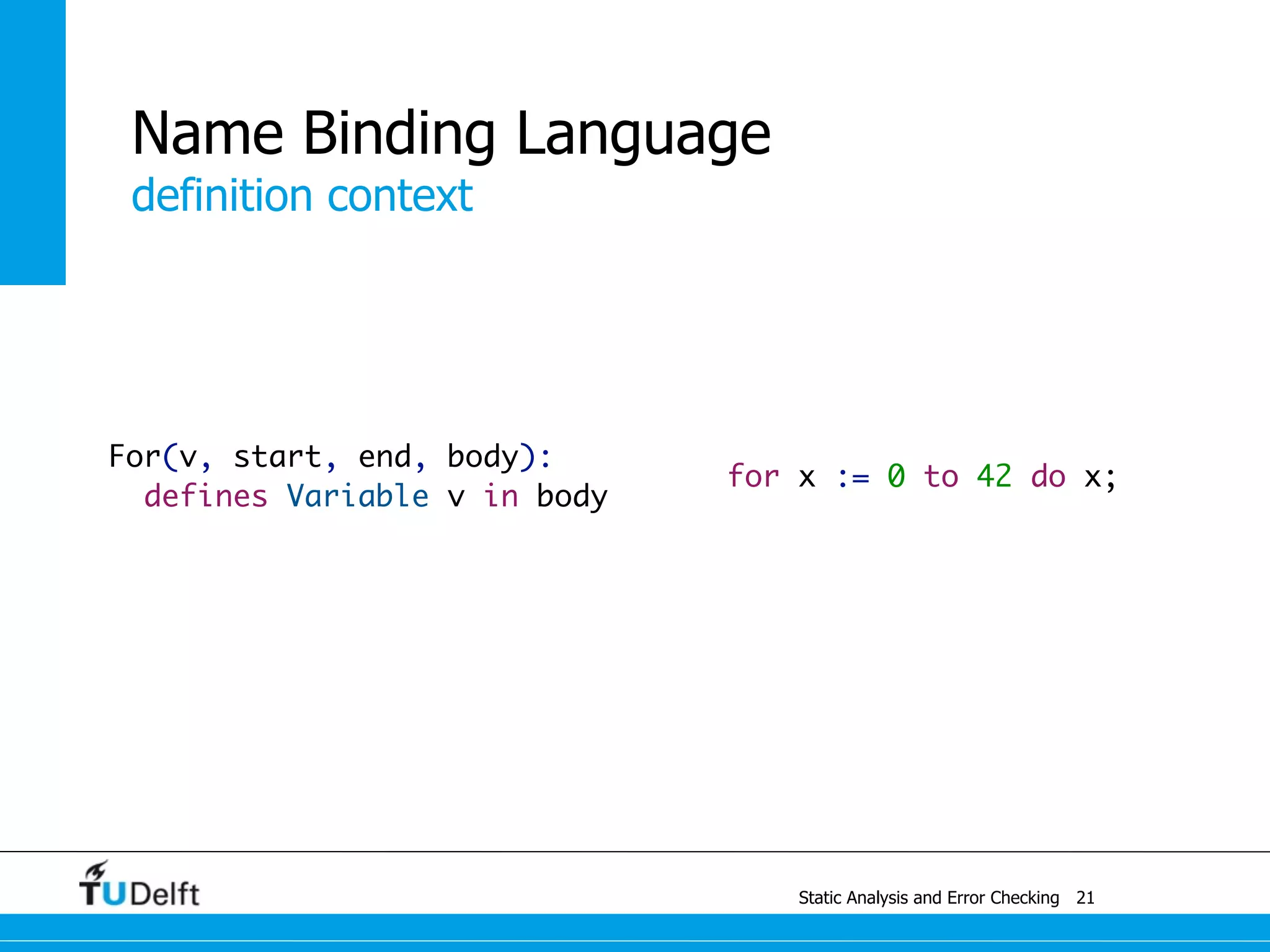 Name Binding Language
definition context

For(v, start, end, body):
  defines Variable v in body

for x := 0 to 42 do x;

TUDelft

Static Analysis and Error Checking 21